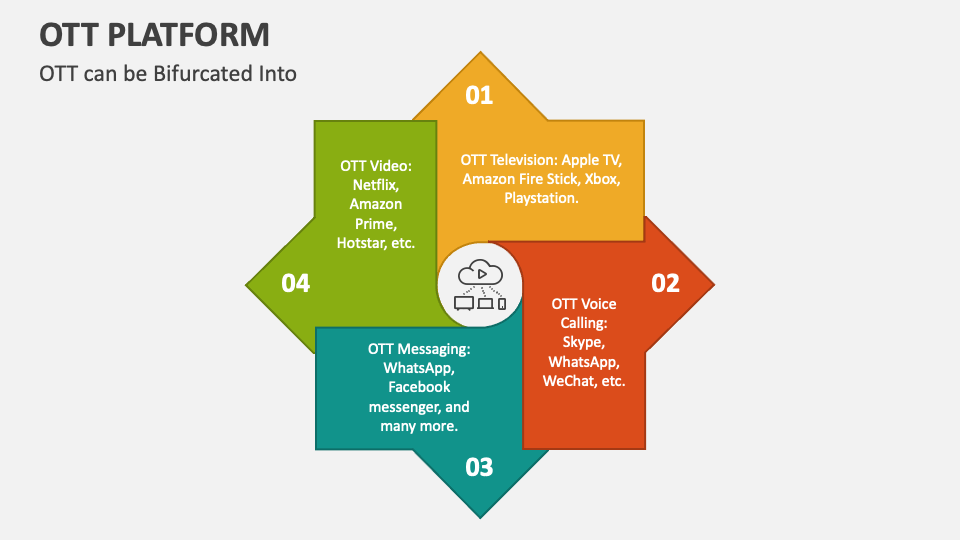 OTT PLATFORM

OTT can be Bifurcated Into

01

OTT Television: Apple TV, Amazon Fire Stick, Xbox, Playstation.

02

OTT Voice Calling: Skype, WhatsApp, WeChat, etc.

03

OTT Messaging: WhatsApp, Facebook messenger, and many more.

04

OTT Video: Netflix, Amazon Prime, Hotstar, etc.